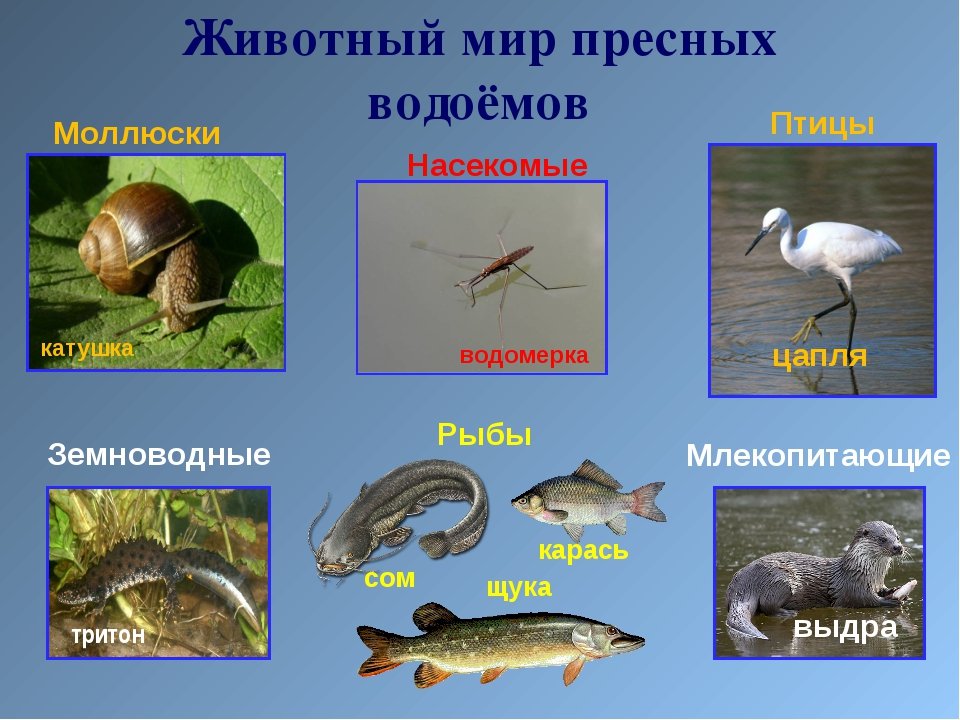 Животный мир пресных водоёмов

Моллюски

катушка

Насекомые

водомерка

Птицы

цапля

Земноводные

тритон

Рыбы

сом

карась

щука

Млекопитающие

выдра